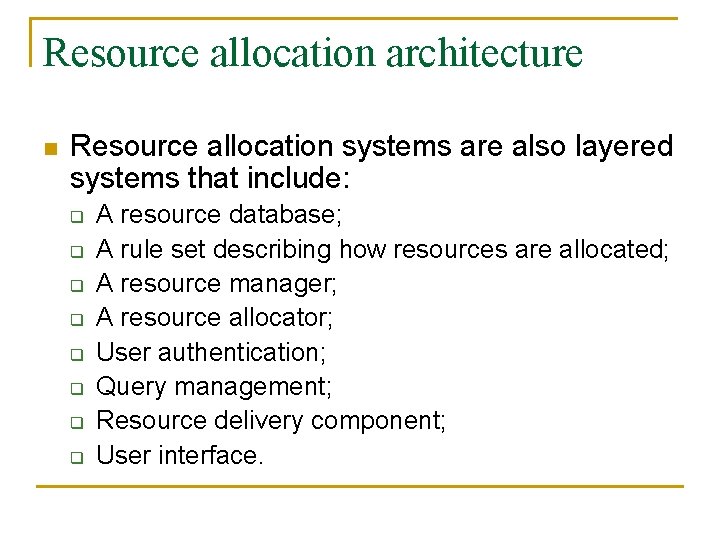 Resource allocation architecture

Resource allocation systems are also layered systems that include:

A resource database;
A rule set describing how resources are allocated;
A resource manager;
A resource allocator;
User authentication;
Query management;
Resource delivery component;
User interface.